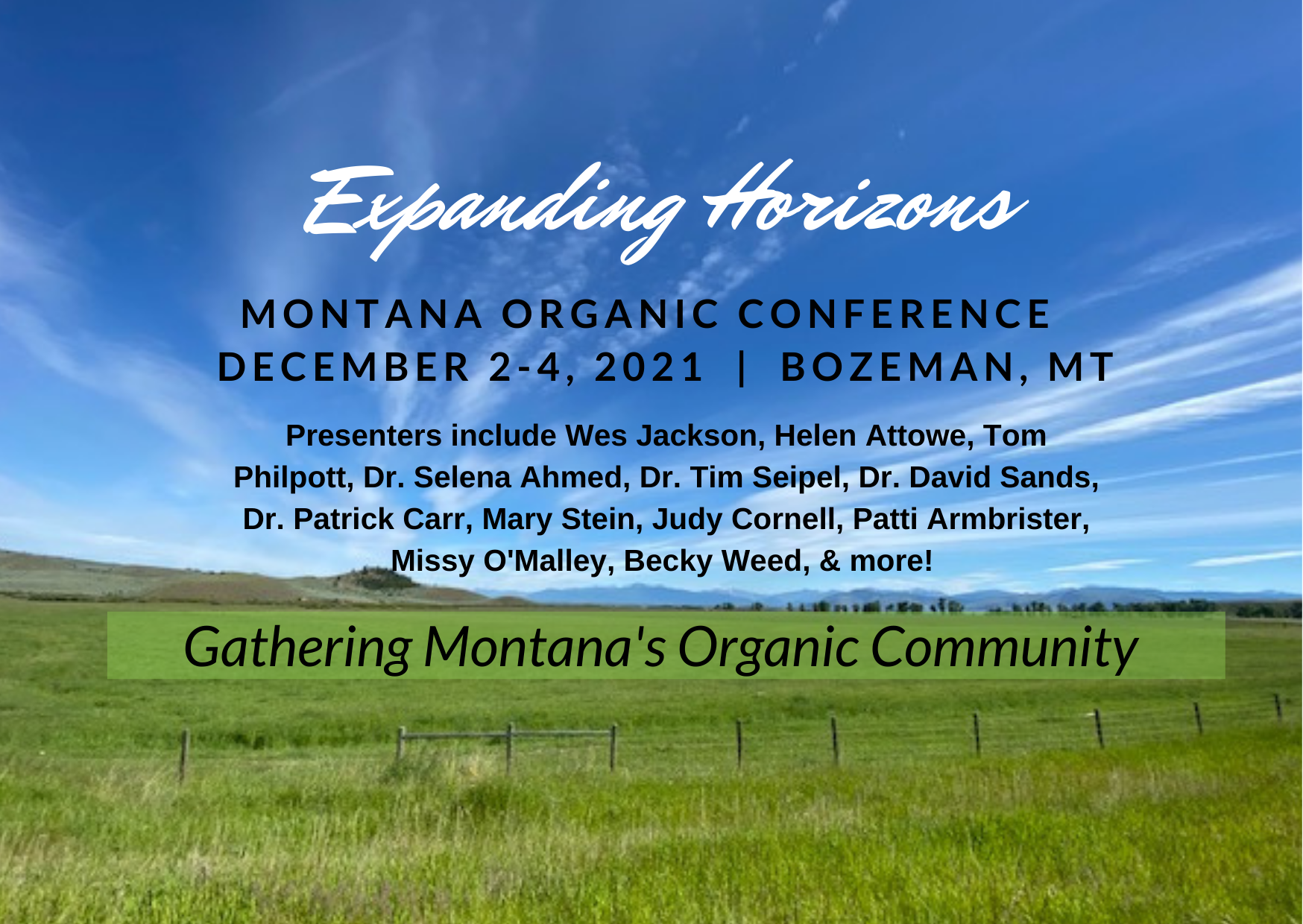 Expanding Horizons

MONTANA ORGANIC CONFERENCE
DECEMBER 2-4, 2021 | BOZEMAN, MT

Presenters include Wes Jackson, Helen Attowe, Tom Philpott, Dr. Selena Ahmed, Dr. Tim Seipel, Dr. David Sands, Dr. Patrick Carr, Mary Stein, Judy Cornell, Patti Armbrister, Missy O'Malley, Becky Weed, & more!

Gathering Montana's Organic Community